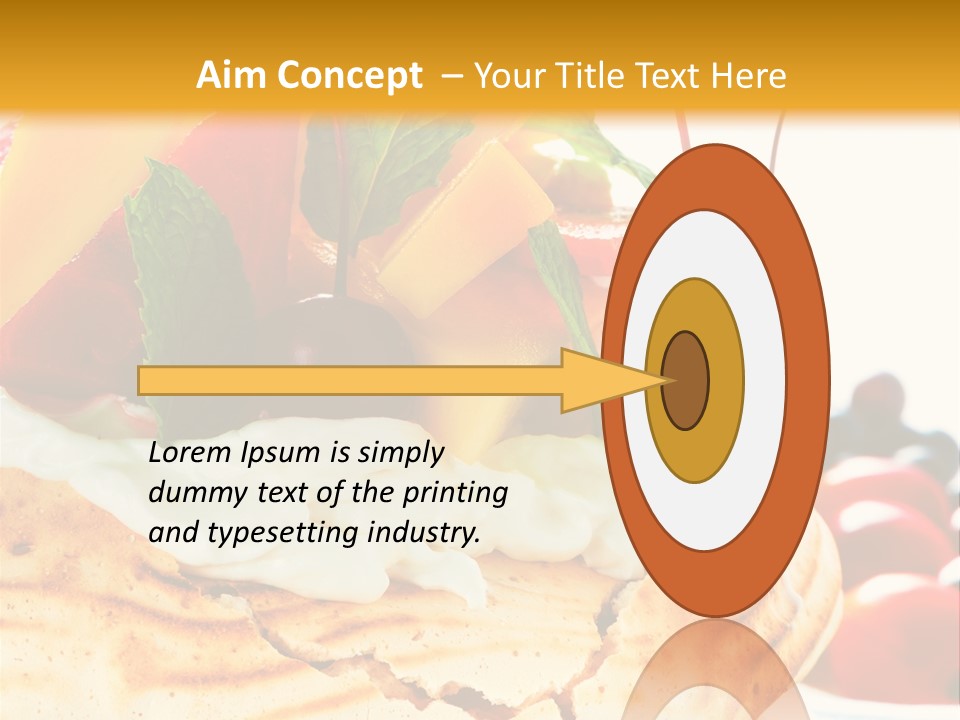 Aim Concept – Your Title Text Here

Lorem Ipsum is simply dummy text of the printing and typesetting industry.